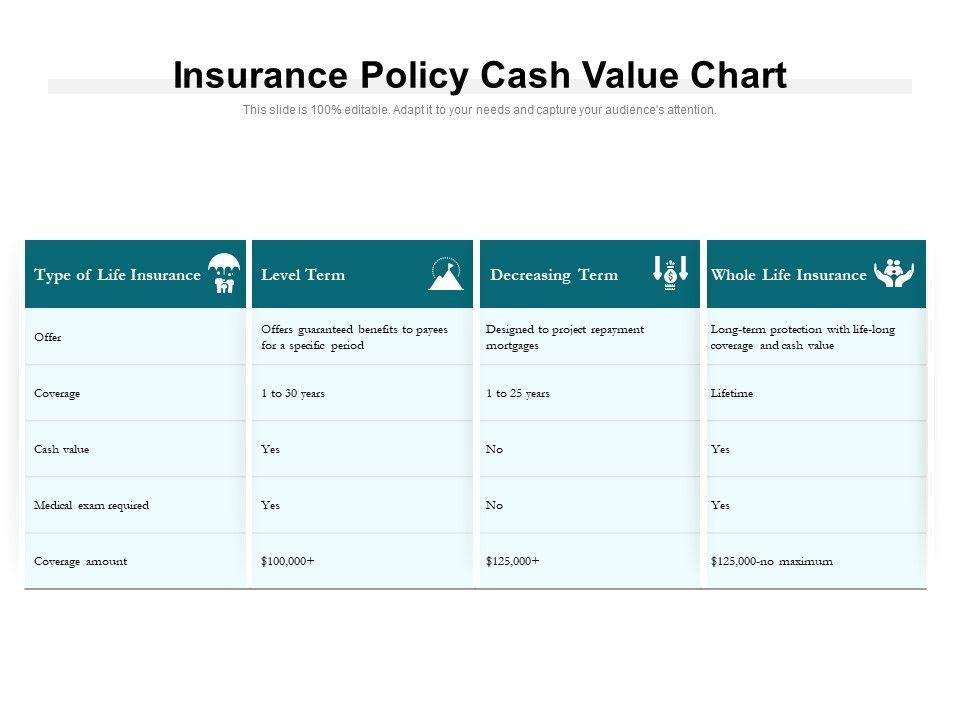 Insurance Policy Cash Value Chart

This slide is 100% editable. Adapt it to your needs and capture your audience's attention.

| Type of Life Insurance | Level Term | Decreasing Term | Whole Life Insurance |
|---|---|---|---|
| Offer | Offers guaranteed benefits to payees for a specific period | Designed to project repayment mortgages | Long-term protection with life-long coverage and cash value |
| Coverage | 1 to 30 years | 1 to 25 years | Lifetime |
| Cash value | Yes | No | Yes |
| Medical exam required | Yes | No | Yes |
| Coverage amount | \$100,000+ | \$125,000+ | \$125,000-no maximum |